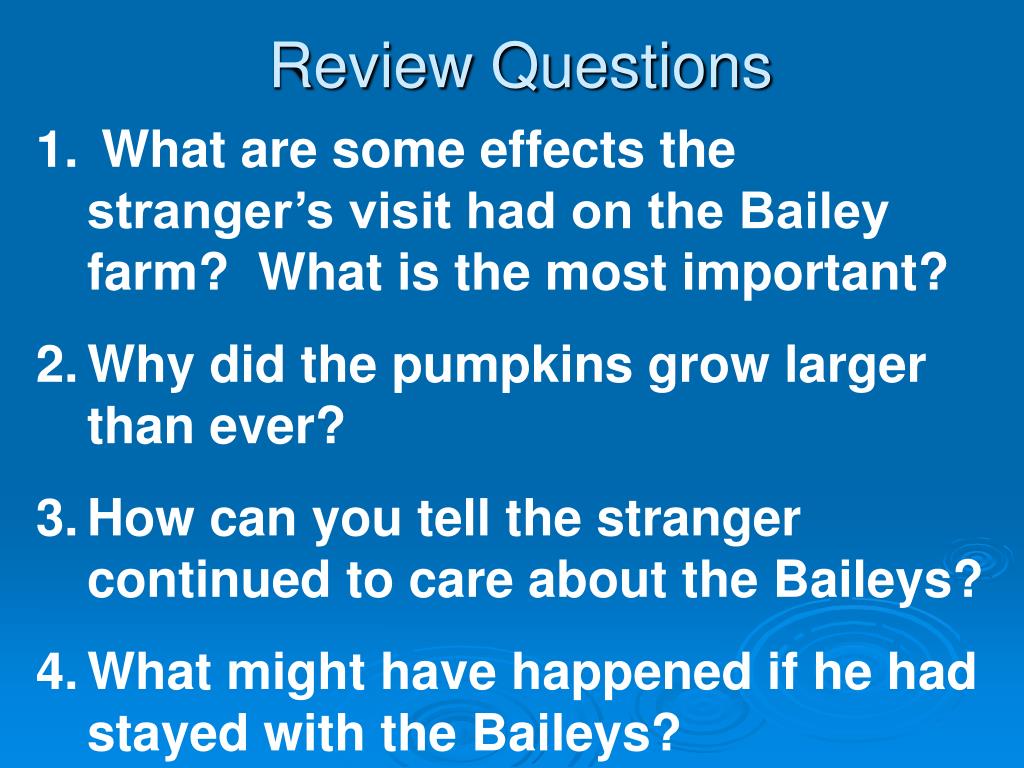 Review Questions

1. What are some effects the stranger’s visit had on the Bailey farm? What is the most important?

2. Why did the pumpkins grow larger than ever?

3. How can you tell the stranger continued to care about the Baileys?

4. What might have happened if he had stayed with the Baileys?